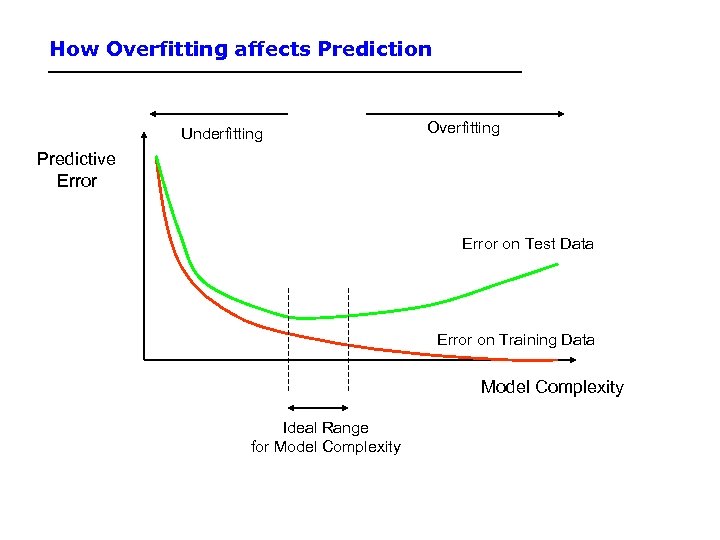 How Overfitting affects Prediction

Underfitting

Overfitting

Predictive Error

Error on Test Data

Error on Training Data

Model Complexity

Ideal Range for Model Complexity